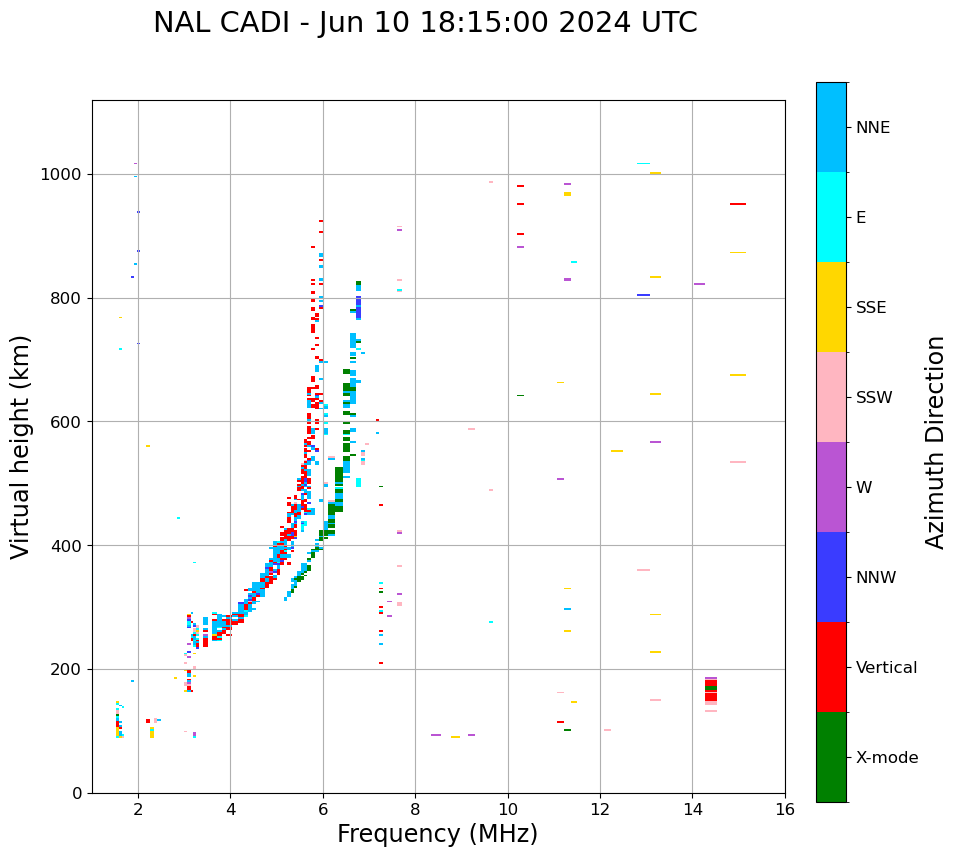 NAL CADI - Jun 10 18:15:00 2024 UTC

Virtual height (km)

1000
800
600
400
200
0

2
4
6
8
10
12
14
16

Frequency (MHz)

NNE
E
SSE
SSW
W
NNW
Vertical
X-mode

Azimuth Direction